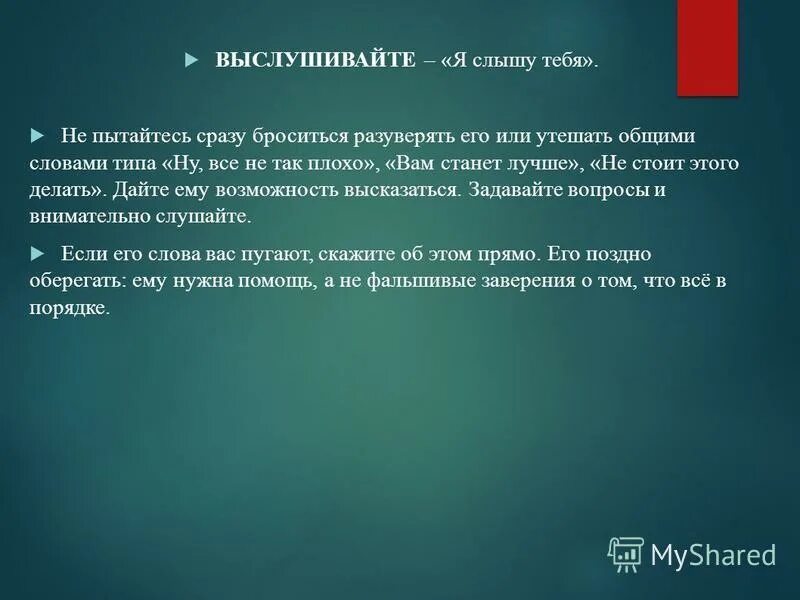 ВЫСЛУШИВАЙТЕ – «Я слышу тебя».

Не пытайтесь сразу броситься разуверять его или утешать общими словами типа «Ну, все не так плохо», «Вам станет лучше», «Не стоит этого делать». Дайте ему возможность высказаться. Задавайте вопросы и внимательно слушайте.

Если его слова вас пугают, скажите об этом прямо. Его поздно оберегать: ему нужна помощь, а не фальшивые заверения о том, что всё в порядке.

MyShared